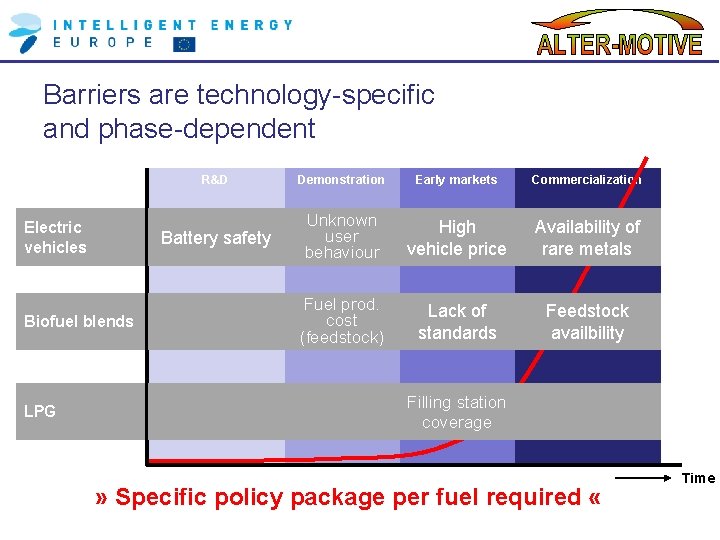 INTELLIGENT ENERGY EUROPE

ALTER-MOTIVE

Barriers are technology-specific and phase-dependent

| | R&D | Demonstration | Early markets | Commercialization |
|---|---|---|---|---|
| Electric vehicles | Battery safety | Unknown user behaviour | High vehicle price | Availability of rare metals |
| Biofuel blends | | Fuel prod. cost (feedstock) | Lack of standards | Feedstock availbility |
| LPG | | | Filling station coverage | |

Time

» Specific policy package per fuel required «